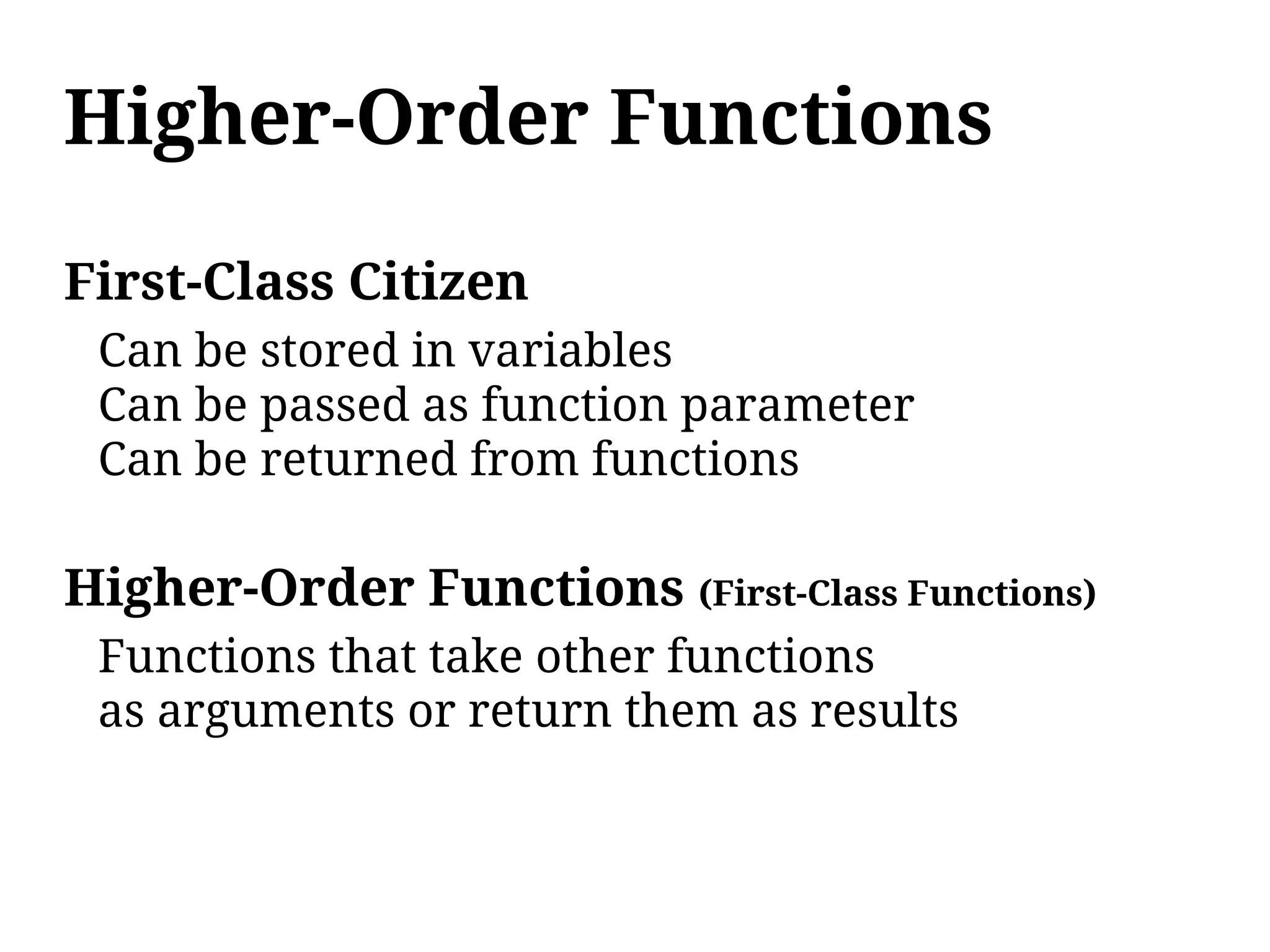 Higher-Order Functions

First-Class Citizen

Can be stored in variables
Can be passed as function parameter
Can be returned from functions

Higher-Order Functions (First-Class Functions)

Functions that take other functions as arguments or return them as results